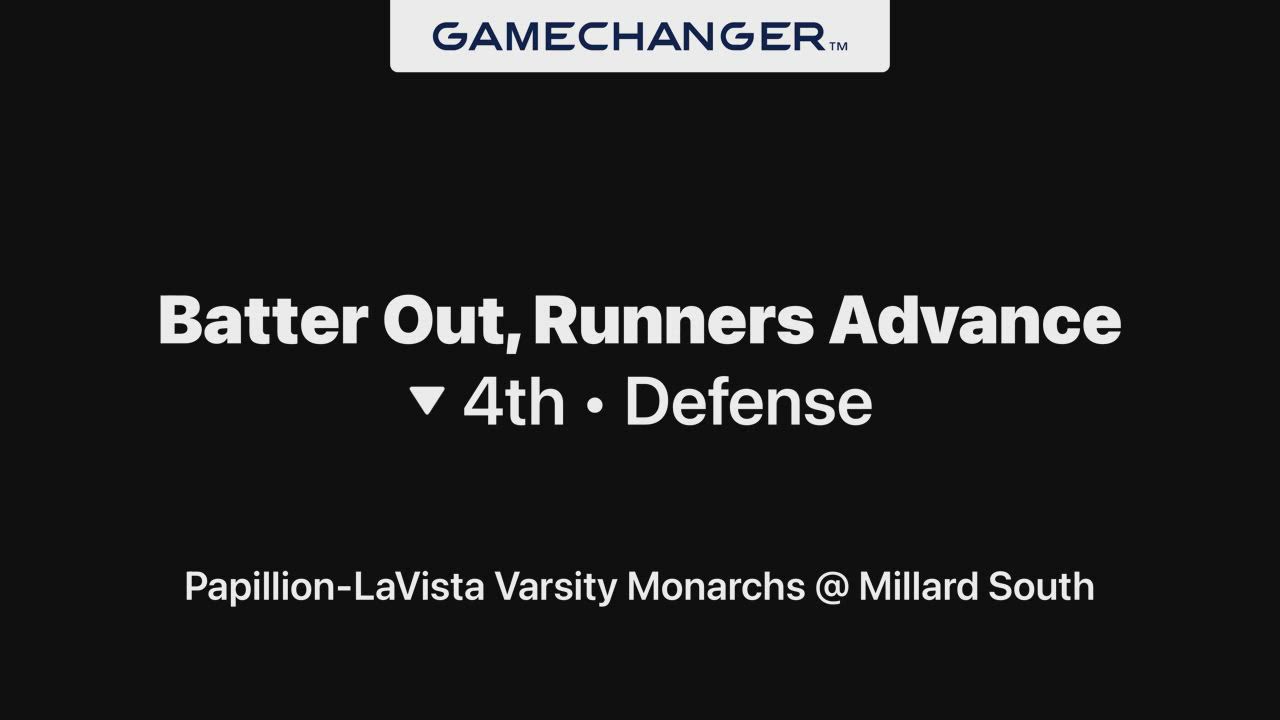 GAMECHANGER™

Batter Out, Runners Advance
▼ 4th • Defense

Papillion-LaVista Varsity Monarchs @ Millard South